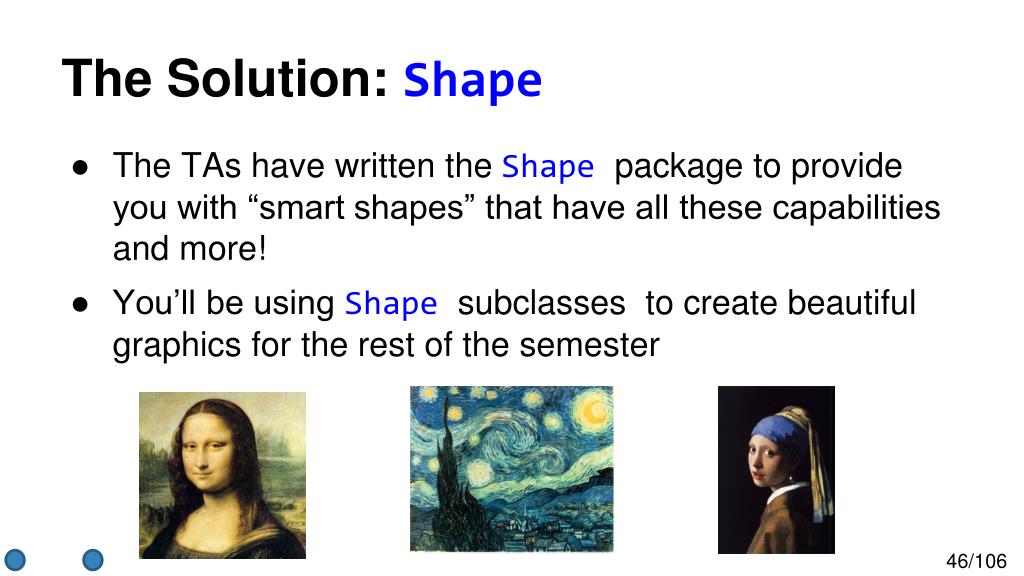 The Solution: Shape

● The TAs have written the Shape package to provide you with “smart shapes” that have all these capabilities and more!

● You’ll be using Shape subclasses to create beautiful graphics for the rest of the semester

46/106